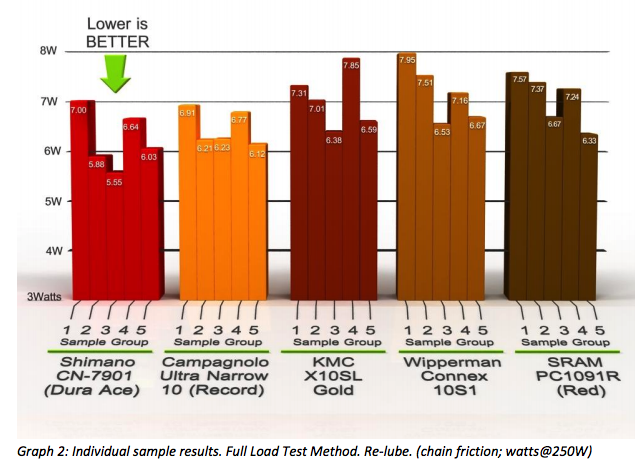 Lower is BETTER

8W
7W
6W
5W
4W
3Watts

7.00
5.88
5.55
6.64
6.03

6.91
6.21
6.23
6.77
6.12

7.31
7.01
6.38
7.85
6.59

7.95
7.51
6.53
7.16
6.67

7.57
7.37
6.67
7.24
6.33

1 2 3 4 5
Sample Group
Shimano CN-7901 (Dura Ace)

1 2 3 4 5
Sample Group
Campagnolo Ultra Narrow 10 (Record)

1 2 3 4 5
Sample Group
KMC X10SL Gold

1 2 3 4 5
Sample Group
Wipperman Connex 10S1

1 2 3 4 5
Sample Group
SRAM PC1091R (Red)

Graph 2: Individual sample results. Full Load Test Method. Re-lube. (chain friction; watts@250W)